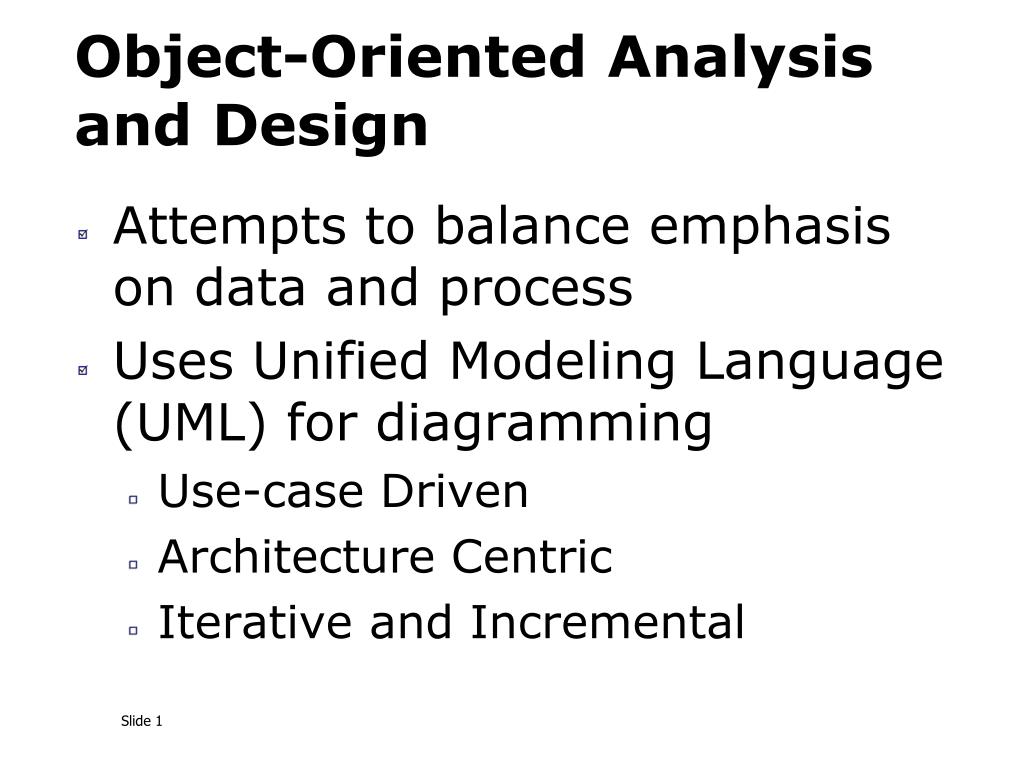 Object-Oriented Analysis and Design

Attempts to balance emphasis on data and process

Uses Unified Modeling Language (UML) for diagramming

Use-case Driven

Architecture Centric

Iterative and Incremental

Slide 1